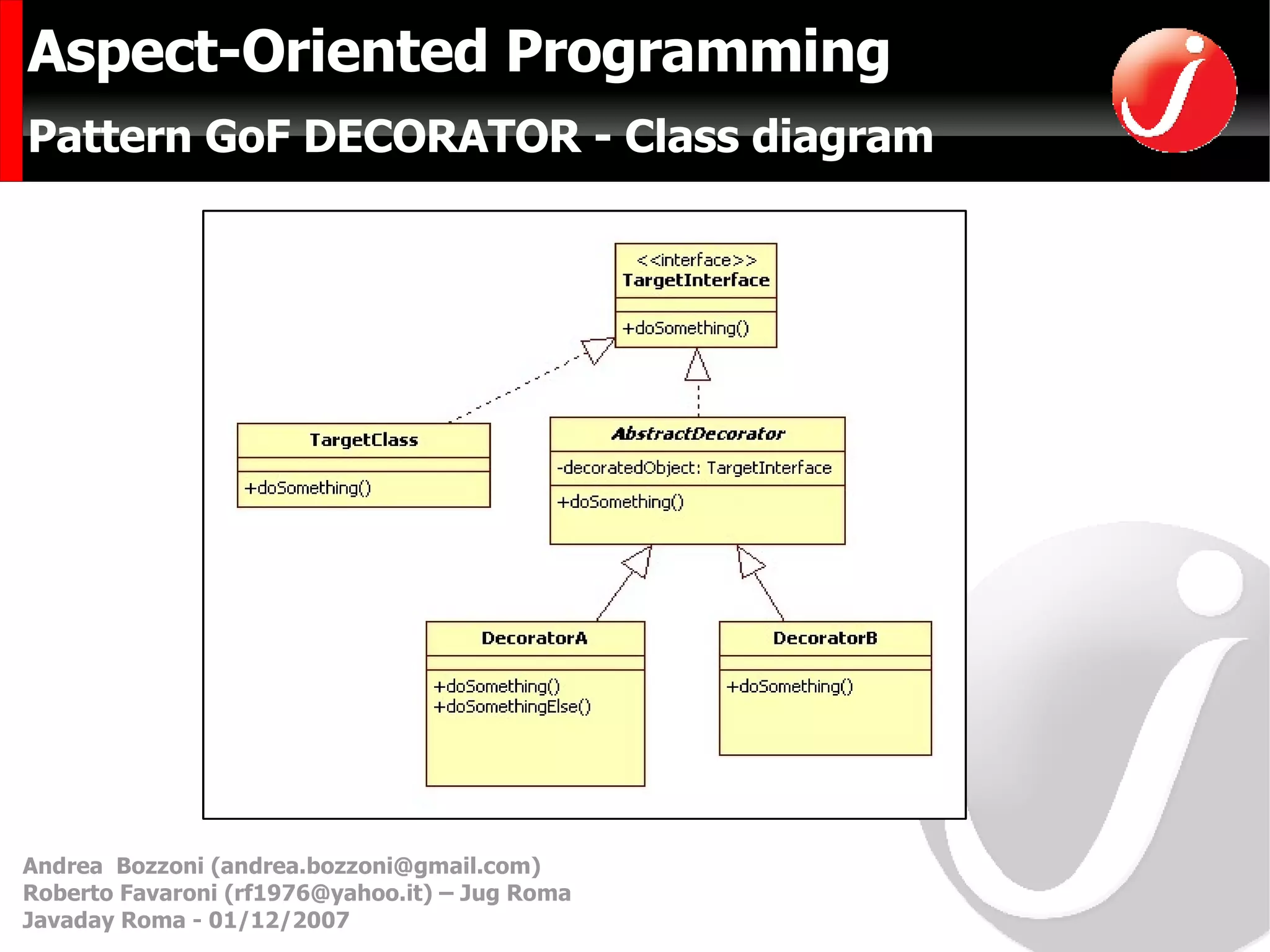 Aspect-Oriented Programming

Pattern GoF DECORATOR - Class diagram

<<interface>>
TargetInterface

+doSomething()

TargetClass

+doSomething()

AbstractDecorator

-decoratedObject: TargetInterface

+doSomething()

DecoratorA

+doSomething()
+doSomethingElse()

DecoratorB

+doSomething()

Andrea Bozzoni (andrea.bozzoni@gmail.com)
Roberto Favaroni (rf1976@yahoo.it) – Jug Roma
Javaday Roma - 01/12/2007